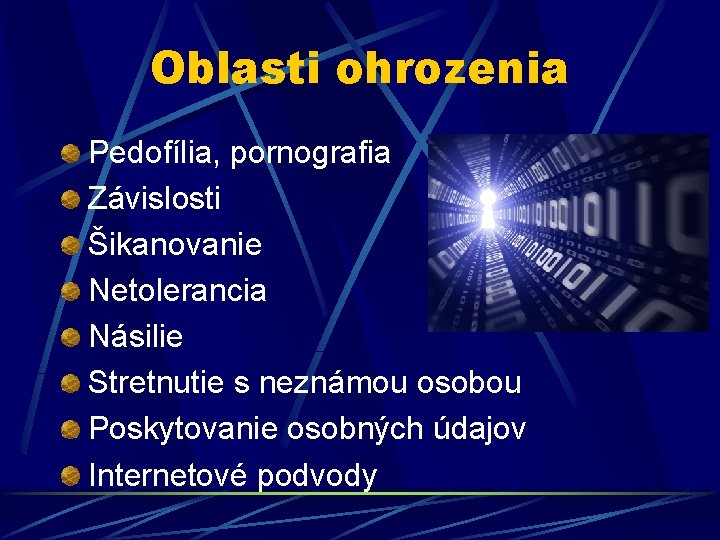 Oblasti ohrozenia

Pedofília, pornografia
Závislosti
Šikanovanie
Netolerancia
Násilie
Stretnutie s neznámou osobou
Poskytovanie osobných údajov
Internetové podvody